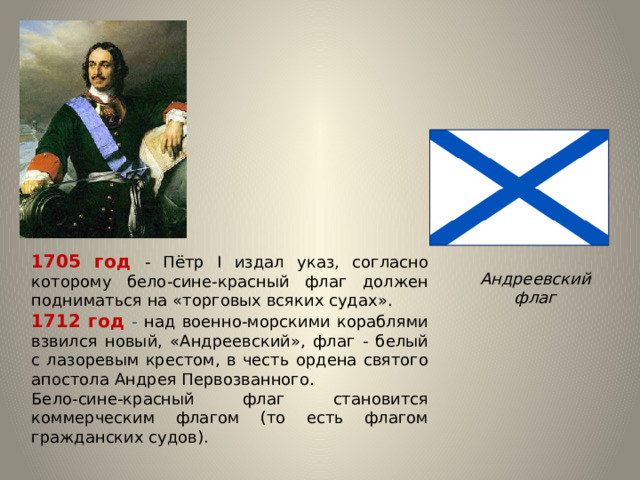 1705 год - Пётр I издал указ, согласно которому бело-сине-красный флаг должен подниматься на «торговых всяких судах».

1712 год - над военно-морскими кораблями взвился новый, «Андреевский», флаг - белый с лазоревым крестом, в честь ордена святого апостола Андрея Первозванного.

Бело-сине-красный флаг становится коммерческим флагом (то есть флагом гражданских судов).

Андреевский флаг